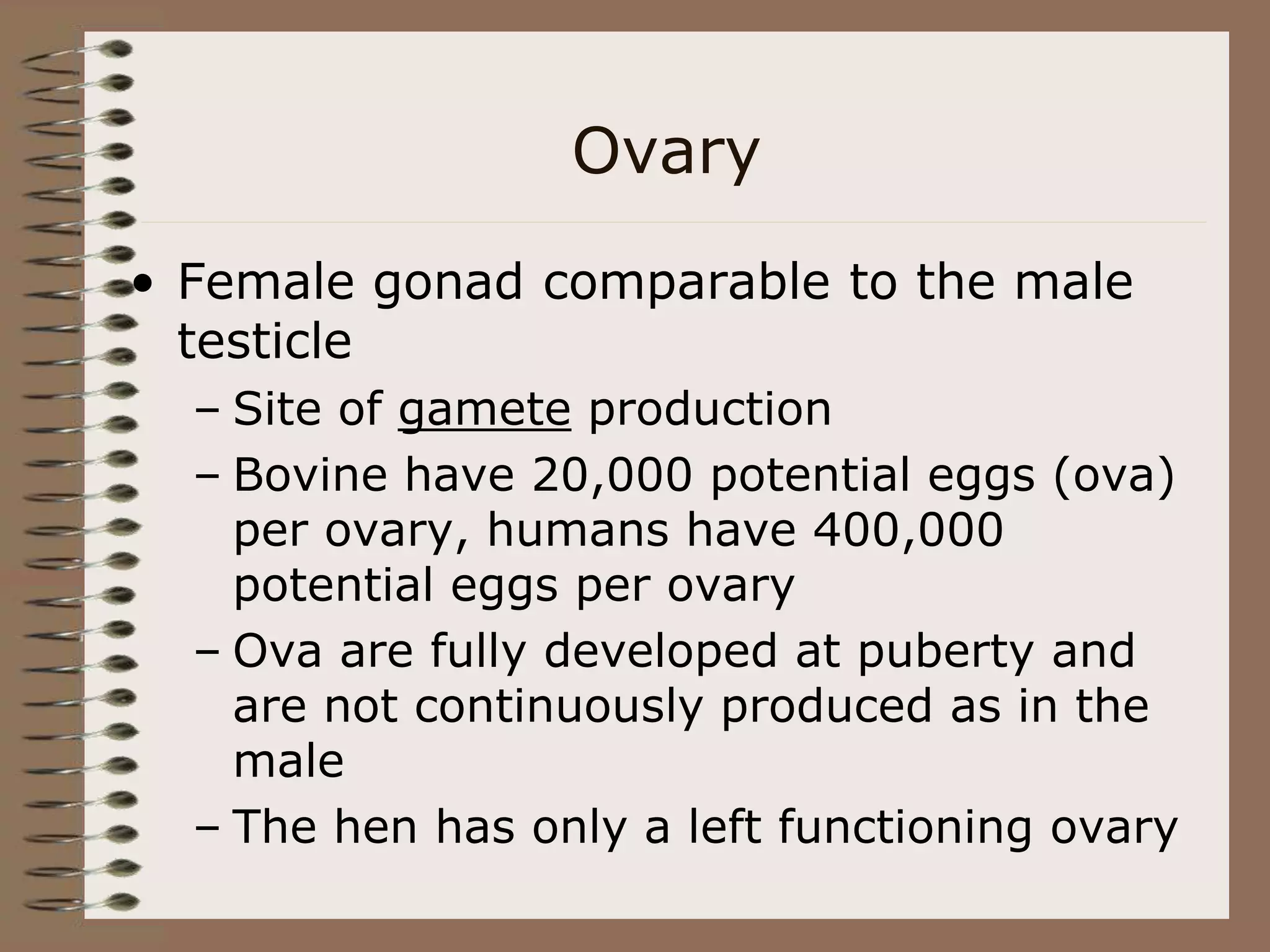 Ovary

• Female gonad comparable to the male testicle
– Site of gamete production
– Bovine have 20,000 potential eggs (ova) per ovary, humans have 400,000 potential eggs per ovary
– Ova are fully developed at puberty and are not continuously produced as in the male
– The hen has only a left functioning ovary